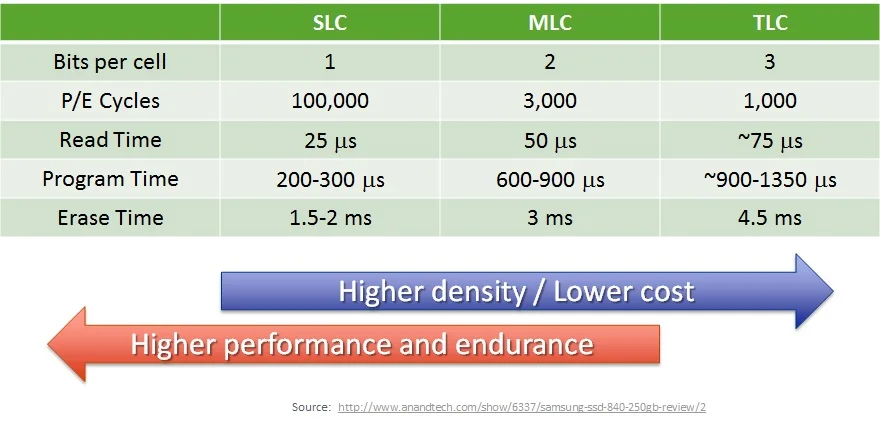 | | SLC | MLC | TLC |
|---|---|---|---|
| Bits per cell | 1 | 2 | 3 |
| P/E Cycles | 100,000 | 3,000 | 1,000 |
| Read Time | 25 μs | 50 μs | ~75 μs |
| Program Time | 200-300 μs | 600-900 μs | ~900-1350 μs |
| Erase Time | 1.5-2 ms | 3 ms | 4.5 ms |

Higher density / Lower cost

Higher performance and endurance

Source: http://www.anandtech.com/show/6337/samsung-ssd-840-250gb-review/2